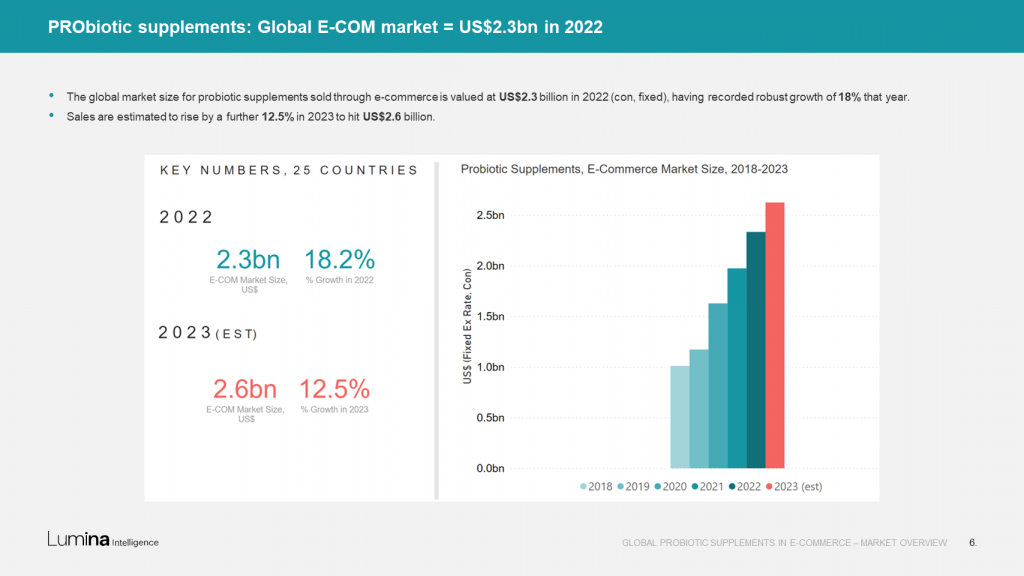 PRObiotic supplements: Global E-COM market = US$2.3bn in 2022

• The global market size for probiotic supplements sold through e-commerce is valued at US$2.3 billion in 2022 (con, fixed), having recorded robust growth of 18% that year.
• Sales are estimated to rise by a further 12.5% in 2023 to hit US$2.6 billion.

KEY NUMBERS, 25 COUNTRIES

2022

2.3bn
E-COM Market Size, US$

18.2%
% Growth in 2022

2023 (EST)

2.6bn
E-COM Market Size, US$

12.5%
% Growth in 2023

Probiotic Supplements, E-Commerce Market Size, 2018-2023

US$ (Fixed Ex Rate, Con)

2.5bn
2.0bn
1.5bn
1.0bn
0.5bn
0.0bn

2018 2019 2020 2021 2022 2023 (est)

Lumina Intelligence

GLOBAL PROBIOTIC SUPPLEMENTS IN E-COMMERCE – MARKET OVERVIEW 6.